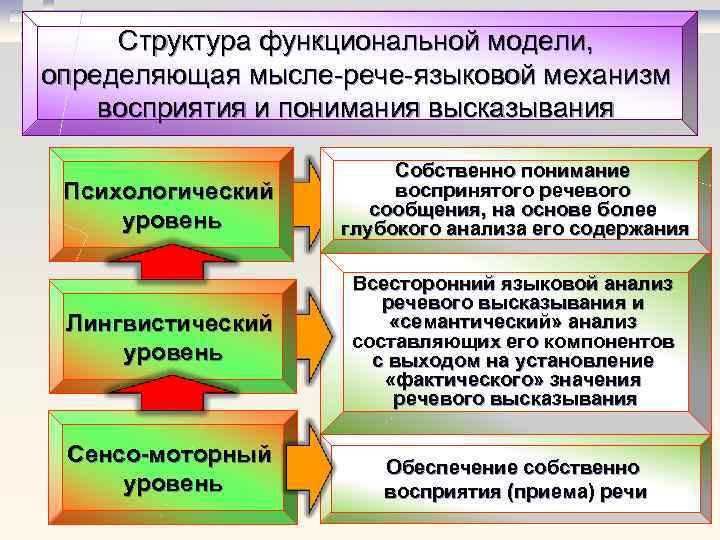 Структура функциональной модели, определяющая мысле-рече-языковой механизм восприятия и понимания высказывания

Психологический уровень

Собственно понимание воспринятого речевого сообщения, на основе более глубокого анализа его содержания

Лингвистический уровень

Всесторонний языковой анализ речевого высказывания и «семантический» анализ составляющих его компонентов с выходом на установление «фактического» значения речевого высказывания

Сенсо-моторный уровень

Обеспечение собственно восприятия (приема) речи